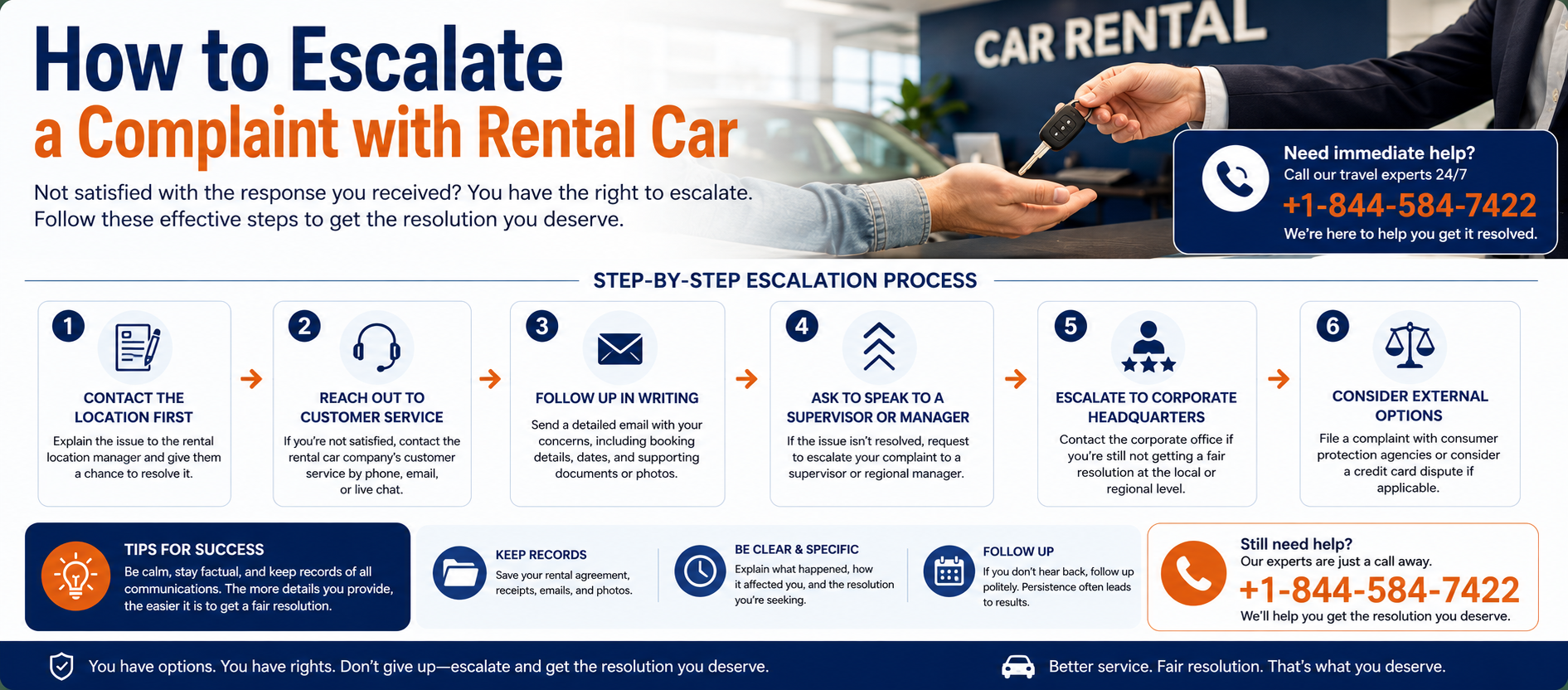 How to Escalate
a Complaint with Rental Car

Not satisfied with the response you received? You have the right to escalate. Follow these effective steps to get the resolution you deserve.

CAR RENTAL

Need immediate help?
Call our travel experts 24/7
+1-844-584-7422
We're here to help you get it resolved.

STEP-BY-STEP ESCALATION PROCESS

1
CONTACT THE LOCATION FIRST
Explain the issue to the rental location manager and give them a chance to resolve it.

2
REACH OUT TO CUSTOMER SERVICE
If you're not satisfied, contact the rental car company's customer service by phone, email, or live chat.

3
FOLLOW UP IN WRITING
Send a detailed email with your concerns, including booking details, dates, and supporting documents or photos.

4
ASK TO SPEAK TO A SUPERVISOR OR MANAGER
If the issue isn't resolved, request to escalate your complaint to a supervisor or regional manager.

5
ESCALATE TO CORPORATE HEADQUARTERS
Contact the corporate office if you're still not getting a fair resolution at the local or regional level.

6
CONSIDER EXTERNAL OPTIONS
File a complaint with consumer protection agencies or consider a credit card dispute if applicable.

TIPS FOR SUCCESS
Be calm, stay factual, and keep records of all communications. The more details you provide, the easier it is to get a fair resolution.

KEEP RECORDS
Save your rental agreement, receipts, emails, and photos.

BE CLEAR & SPECIFIC
Explain what happened, how it affected you, and the resolution you're seeking.

FOLLOW UP
If you don't hear back, follow up politely. Persistence often leads to results.

Still need help?
Our experts are just a call away.
+1-844-584-7422
We'll help you get the resolution you deserve.

You have options. You have rights. Don't give up—escalate and get the resolution you deserve.

Better service. Fair resolution. That's what you deserve.